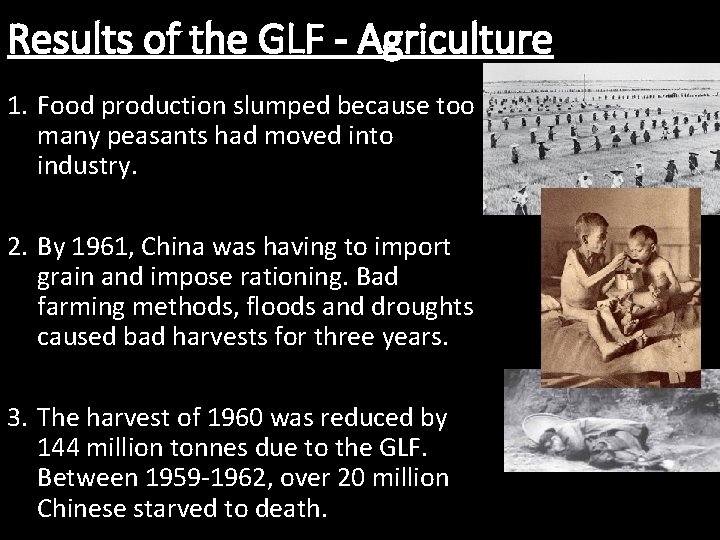 Results of the GLF - Agriculture

1. Food production slumped because too many peasants had moved into industry.

2. By 1961, China was having to import grain and impose rationing. Bad farming methods, floods and droughts caused bad harvests for three years.

3. The harvest of 1960 was reduced by 144 million tonnes due to the GLF. Between 1959-1962, over 20 million Chinese starved to death.